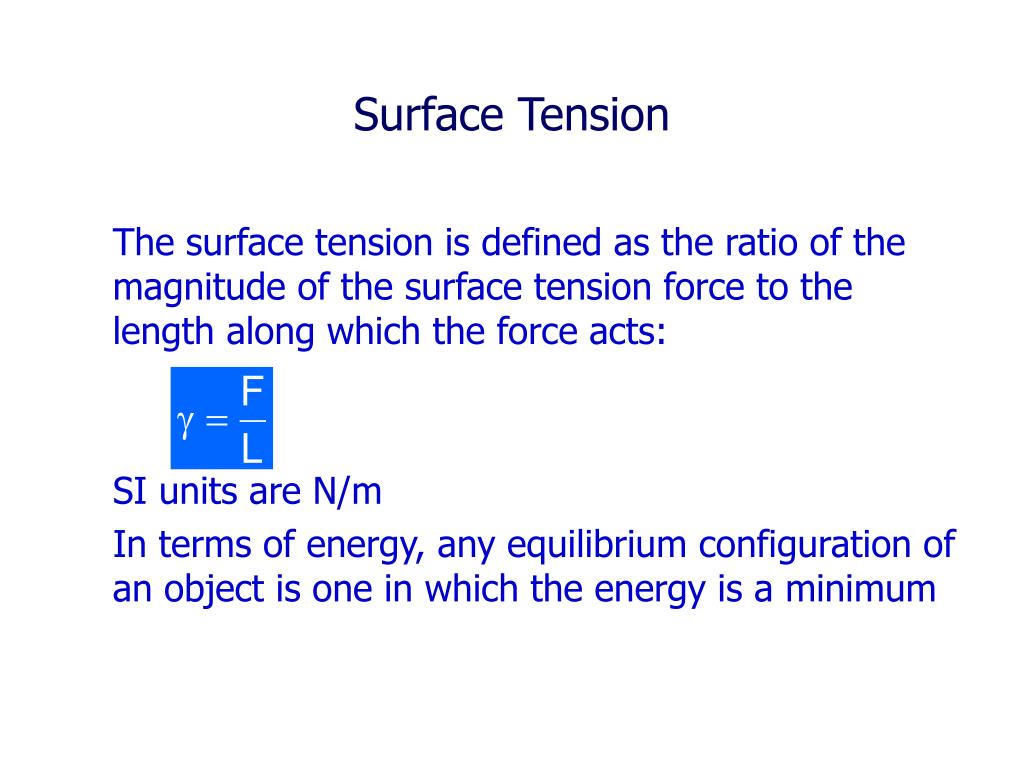 Surface Tension

The surface tension is defined as the ratio of the magnitude of the surface tension force to the length along which the force acts:

$\gamma = \frac{F}{L}$

SI units are N/m

In terms of energy, any equilibrium configuration of an object is one in which the energy is a minimum